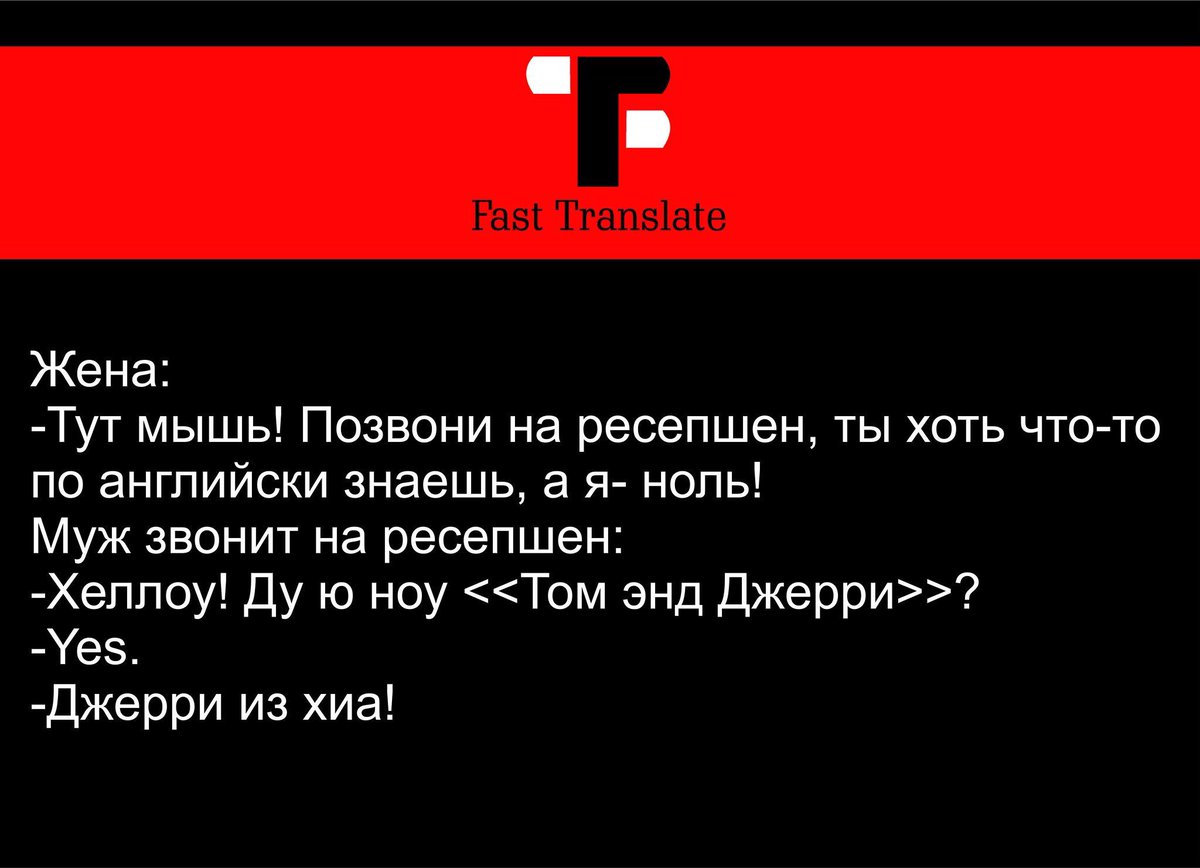 Fast Translate

Жена:
-Тут мышь! Позвони на ресепшен, ты хоть что-то по английски знаешь, а я- ноль!
Муж звонит на ресепшен:
-Хеллоу! Ду ю ноу <<Том энд Джерри>>?
-Yes.
-Джерри из хиа!